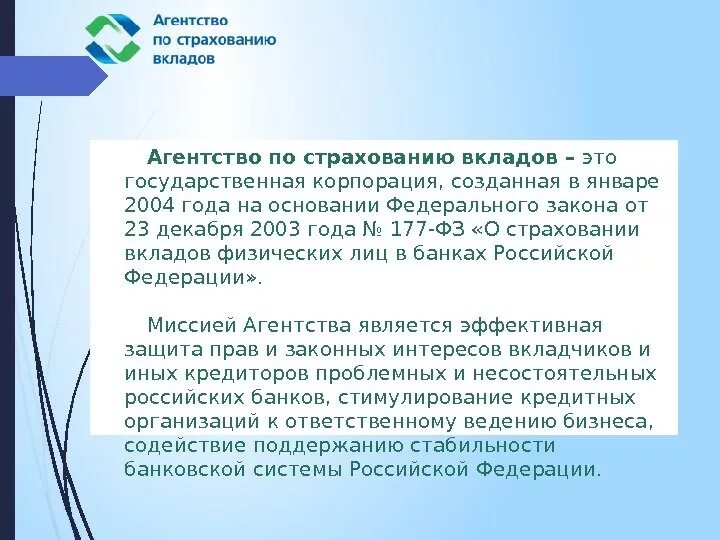 Агентство по страхованию вкладов

Агентство по страхованию вкладов – это государственная корпорация, созданная в январе 2004 года на основании Федерального закона от 23 декабря 2003 года № 177-ФЗ «О страховании вкладов физических лиц в банках Российской Федерации».

Миссией Агентства является эффективная защита прав и законных интересов вкладчиков и иных кредиторов проблемных и несостоятельных российских банков, стимулирование кредитных организаций к ответственному ведению бизнеса, содействие поддержанию стабильности банковской системы Российской Федерации.